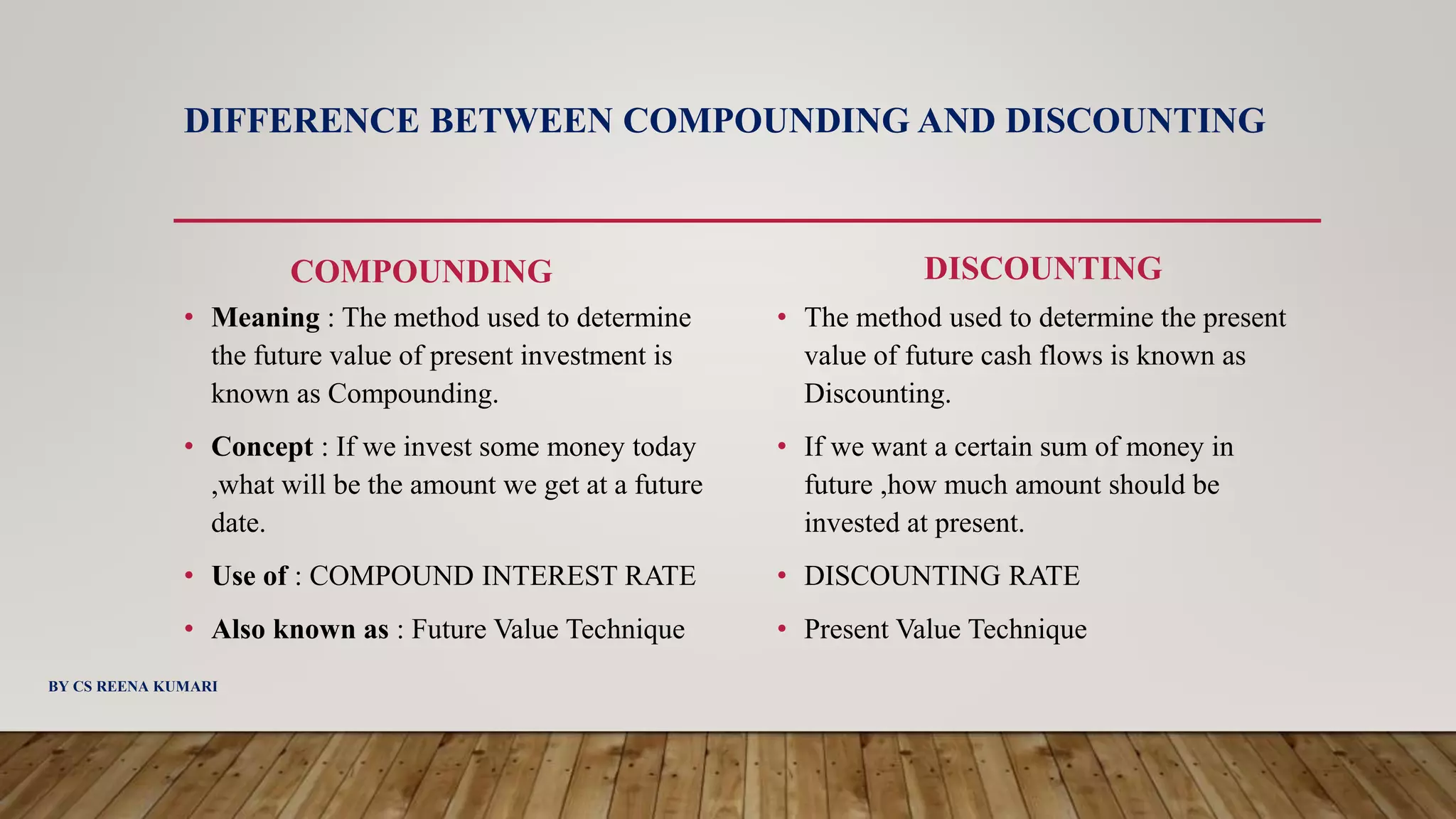 DIFFERENCE BETWEEN COMPOUNDING AND DISCOUNTING

COMPOUNDING

• Meaning : The method used to determine the future value of present investment is known as Compounding.

• Concept : If we invest some money today ,what will be the amount we get at a future date.

• Use of : COMPOUND INTEREST RATE

• Also known as : Future Value Technique

DISCOUNTING

• The method used to determine the present value of future cash flows is known as Discounting.

• If we want a certain sum of money in future ,how much amount should be invested at present.

• DISCOUNTING RATE

• Present Value Technique

BY CS REENA KUMARI